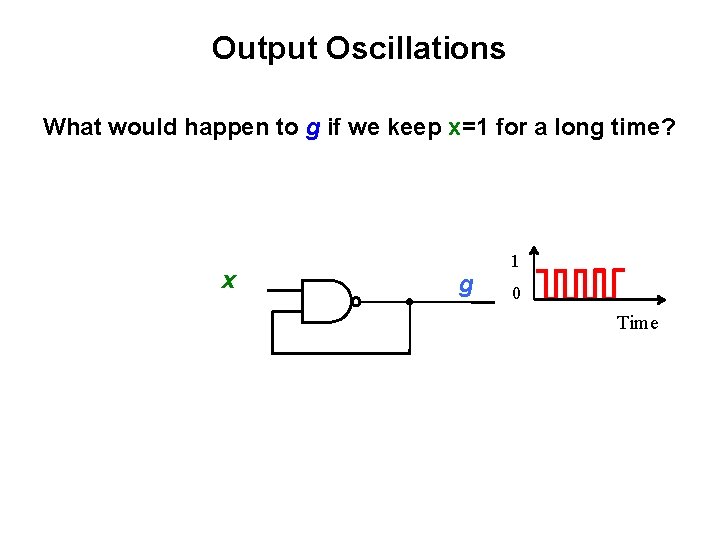 Output Oscillations

What would happen to g if we keep x=1 for a long time?

x

g

1

0

Time